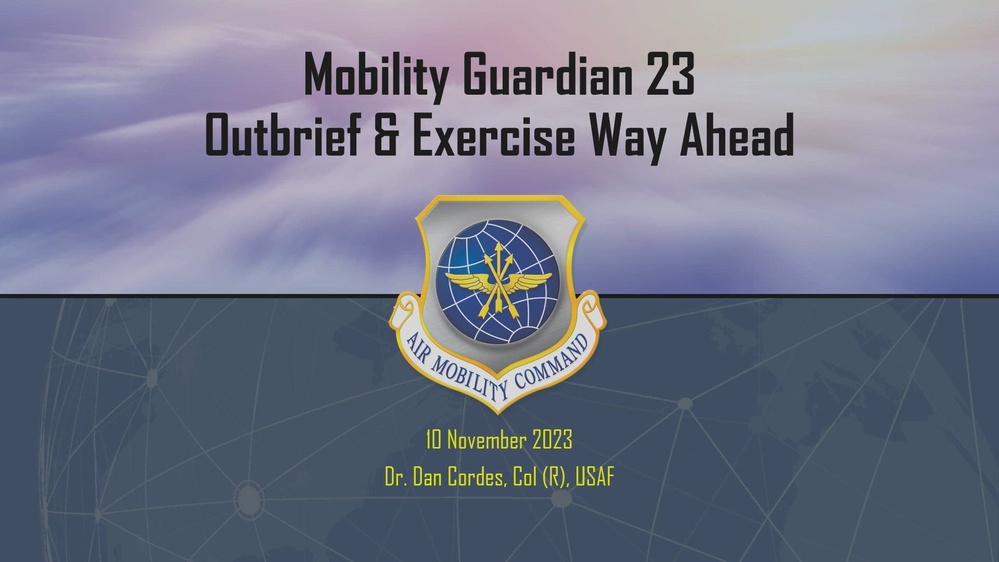 Mobility Guardian 23
Outbrief & Exercise Way Ahead

AIR MOBILITY COMMAND

10 November 2023
Dr. Dan Cordes, Col (R), USAF